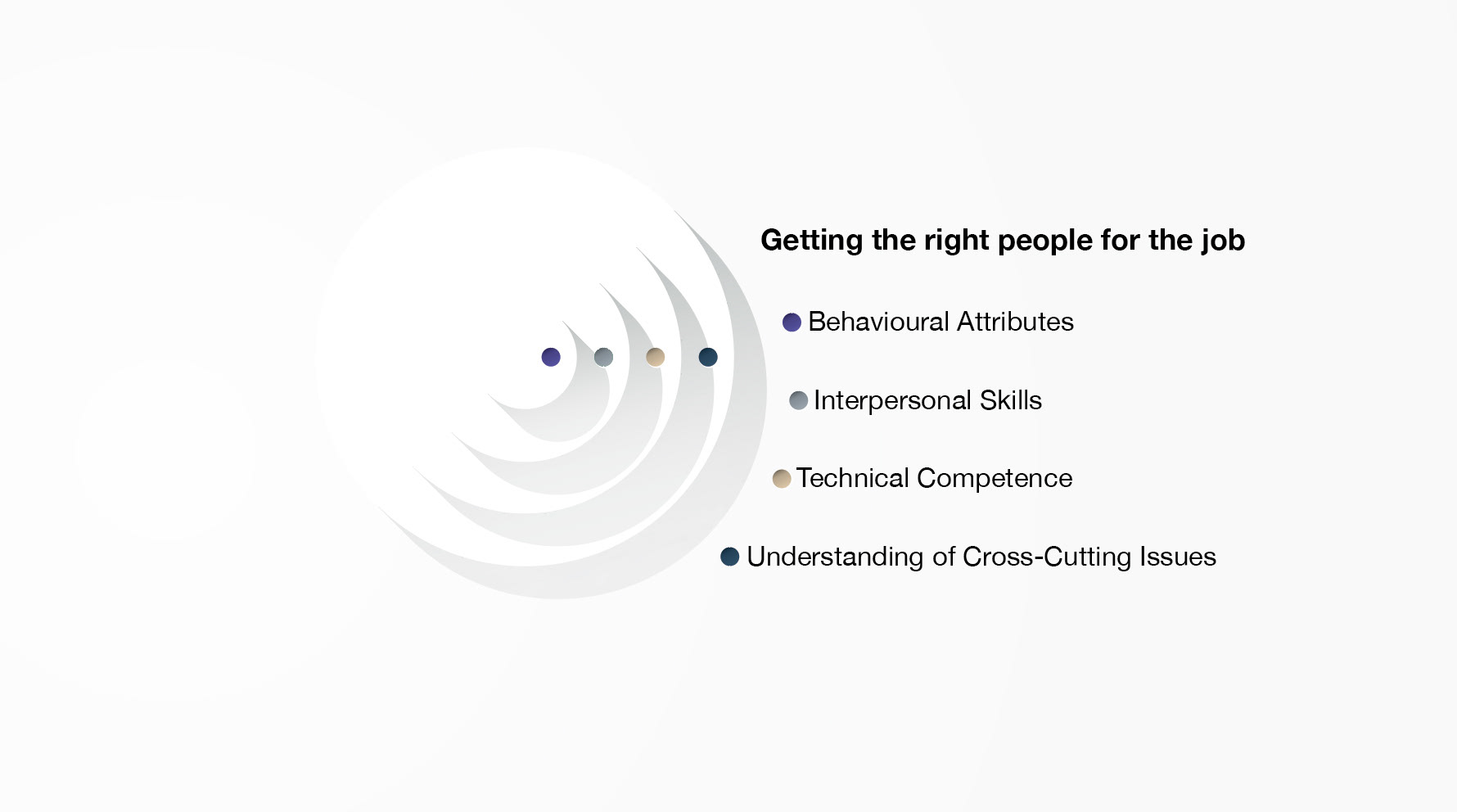 Getting the right people for the job

Behavioural Attributes

Interpersonal Skills

Technical Competence

Understanding of Cross-Cutting Issues